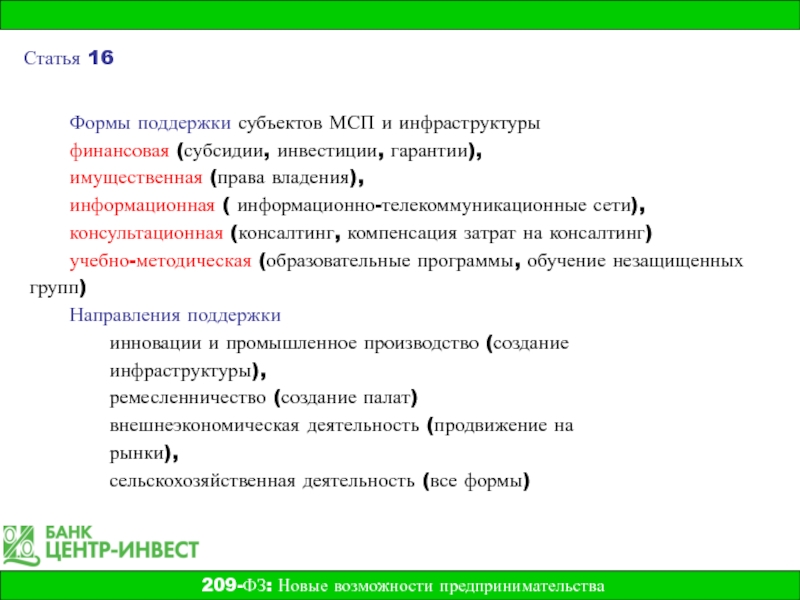 Статья 16

Формы поддержки субъектов МСП и инфраструктуры

финансовая (субсидии, инвестиции, гарантии),

имущественная (права владения),

информационная ( информационно-телекоммуникационные сети),

консультационная (консалтинг, компенсация затрат на консалтинг)

учебно-методическая (образовательные программы, обучение незащищенных групп)

Направления поддержки

инновации и промышленное производство (создание инфраструктуры),

ремесленничество (создание палат)

внешнеэкономическая деятельность (продвижение на рынки),

сельскохозяйственная деятельность (все формы)

БАНК ЦЕНТР-ИНВЕСТ

209-ФЗ: Новые возможности предпринимательства